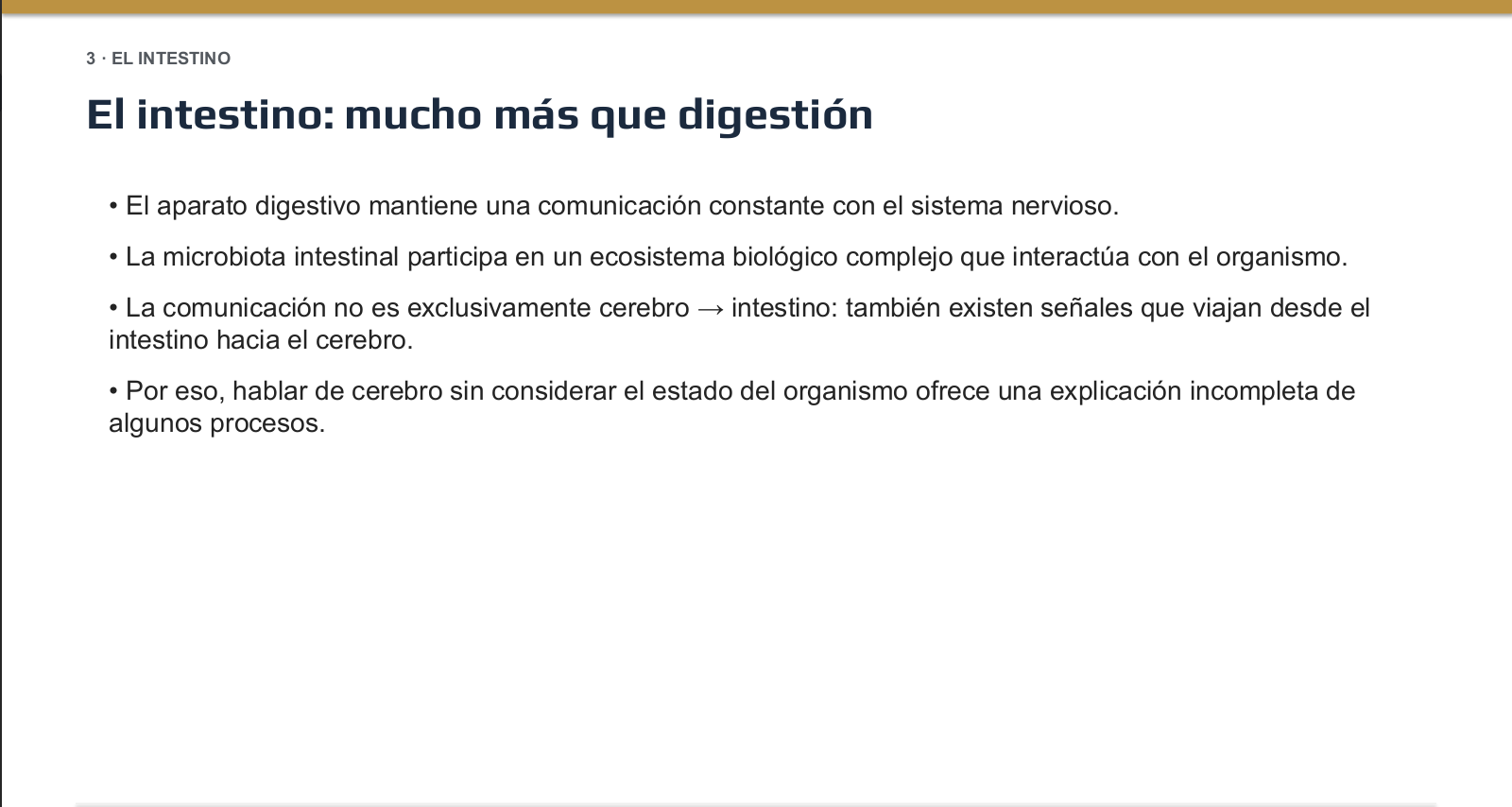 3 · EL INTESTINO

El intestino: mucho más que digestión

• El aparato digestivo mantiene una comunicación constante con el sistema nervioso.

• La microbiota intestinal participa en un ecosistema biológico complejo que interactúa con el organismo.

• La comunicación no es exclusivamente cerebro → intestino: también existen señales que viajan desde el intestino hacia el cerebro.

• Por eso, hablar de cerebro sin considerar el estado del organismo ofrece una explicación incompleta de algunos procesos.